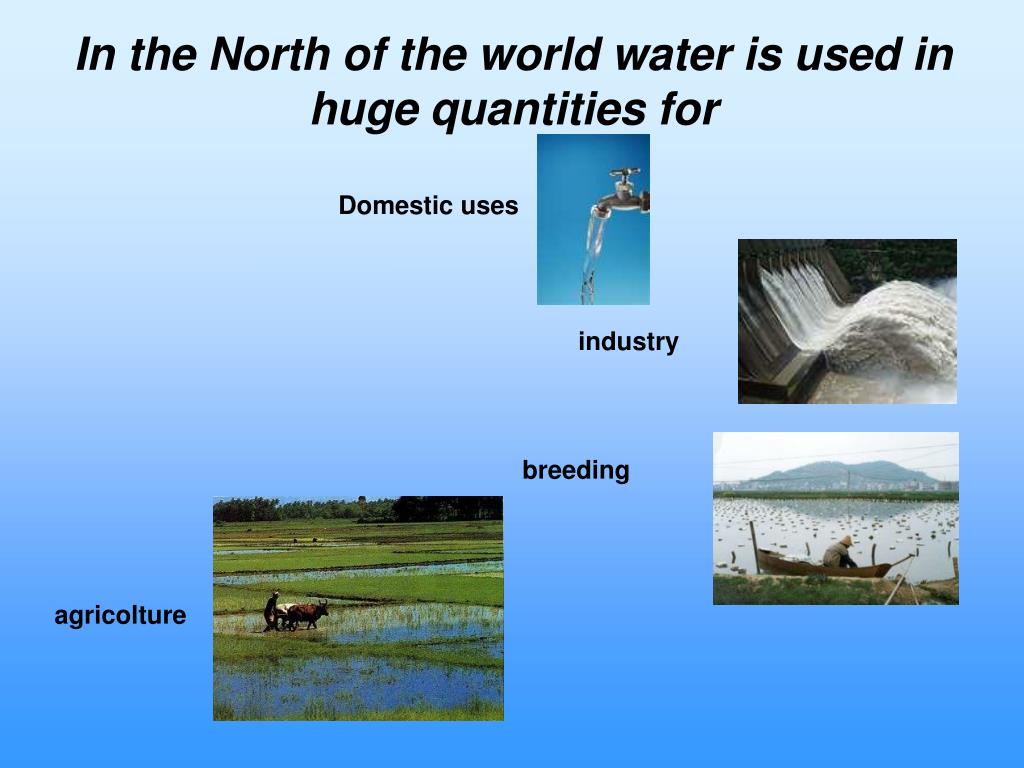 In the North of the world water is used in huge quantities for

Domestic uses

industry

breeding

agricolture